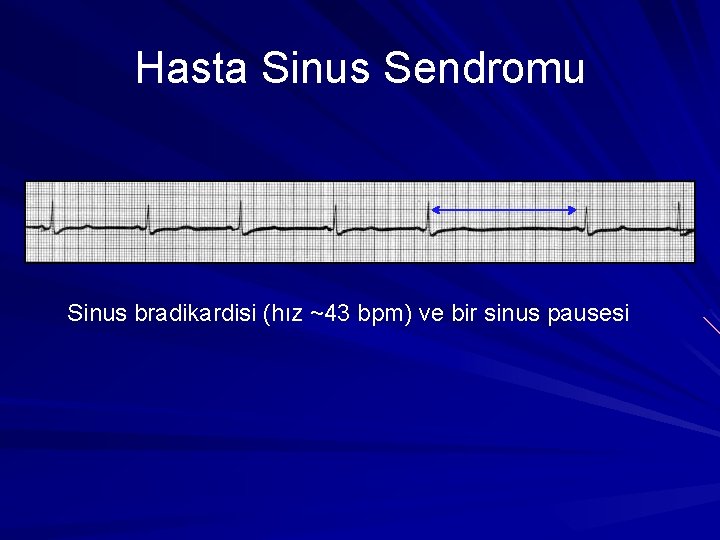 Hasta Sinus Sendromu

Sinus bradikardisi (hız ~43 bpm) ve bir sinus pausesi